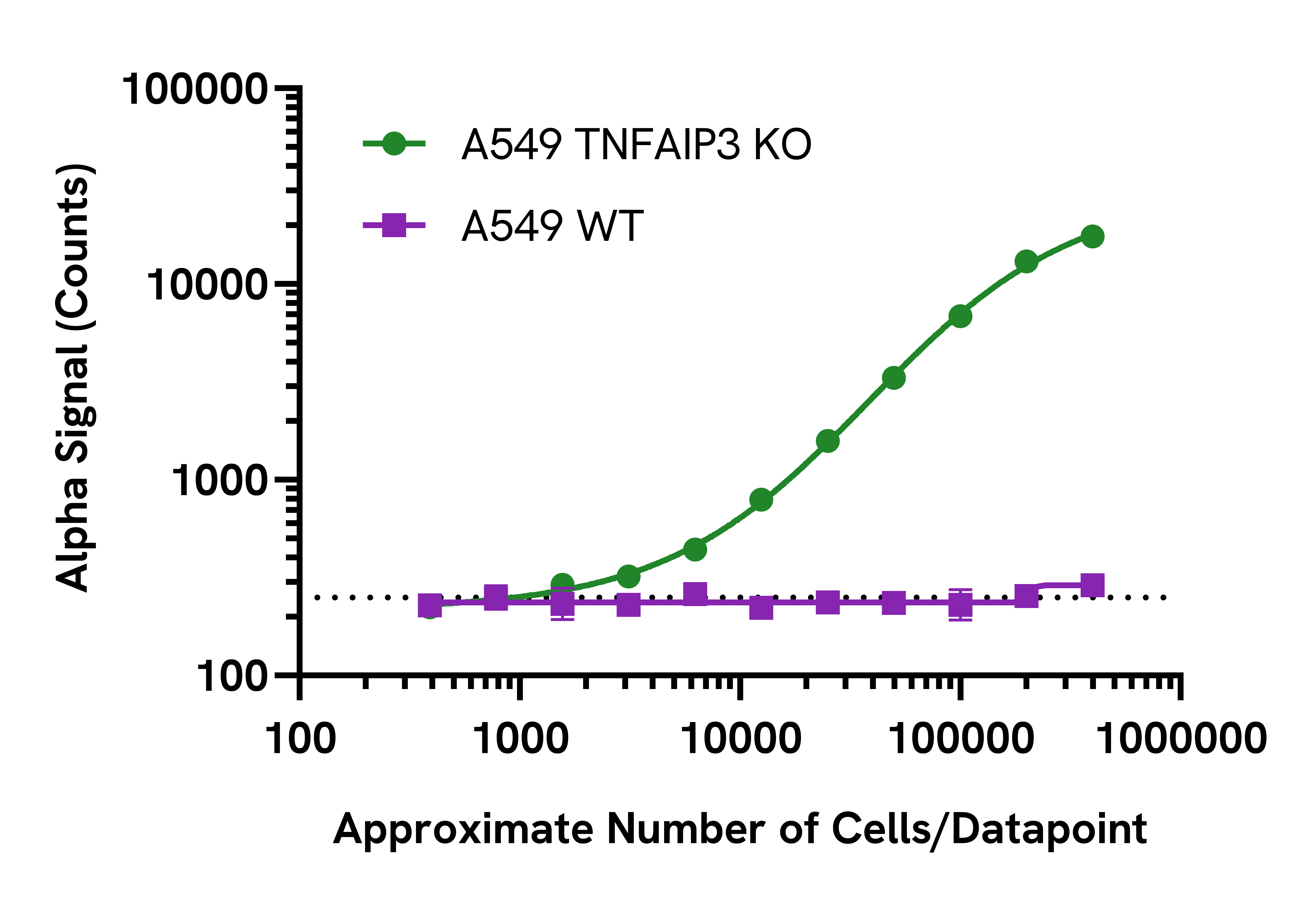 Alpha Signal (Counts)

100000
10000
1000
100

A549 TNFAIP3 KO
A549 WT

100
1000
10000
100000
1000000

Approximate Number of Cells/Datapoint